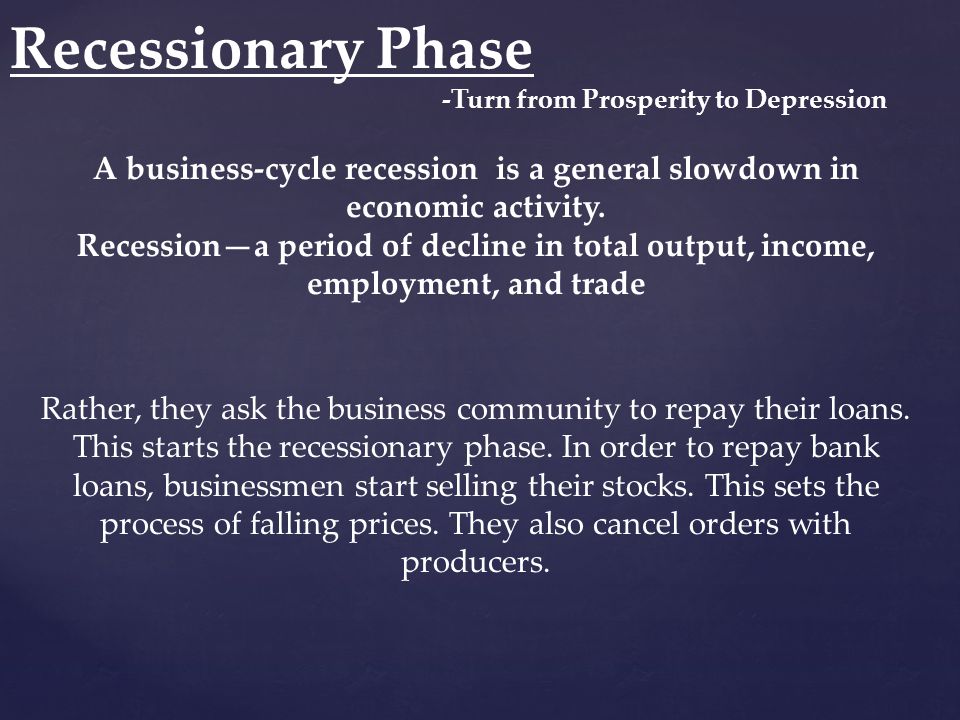 Recessionary Phase

-Turn from Prosperity to Depression

A business-cycle recession  is a general slowdown in economic activity.
Recession—a period of decline in total output, income, employment, and trade

Rather, they ask the business community to repay their loans. This starts the recessionary phase. In order to repay bank loans, businessmen start selling their stocks. This sets the process of falling prices. They also cancel orders with producers.